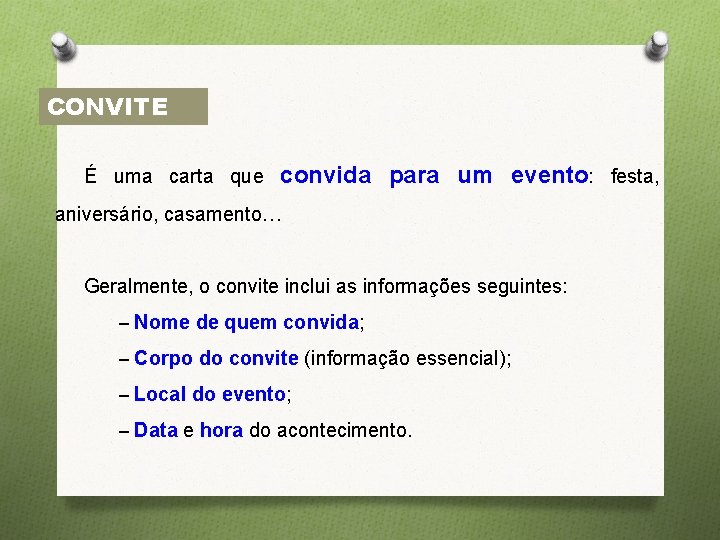 CONVITE

É uma carta que convida para um evento: festa, aniversário, casamento…

Geralmente, o convite inclui as informações seguintes:

– Nome de quem convida;

– Corpo do convite (informação essencial);

– Local do evento;

– Data e hora do acontecimento.